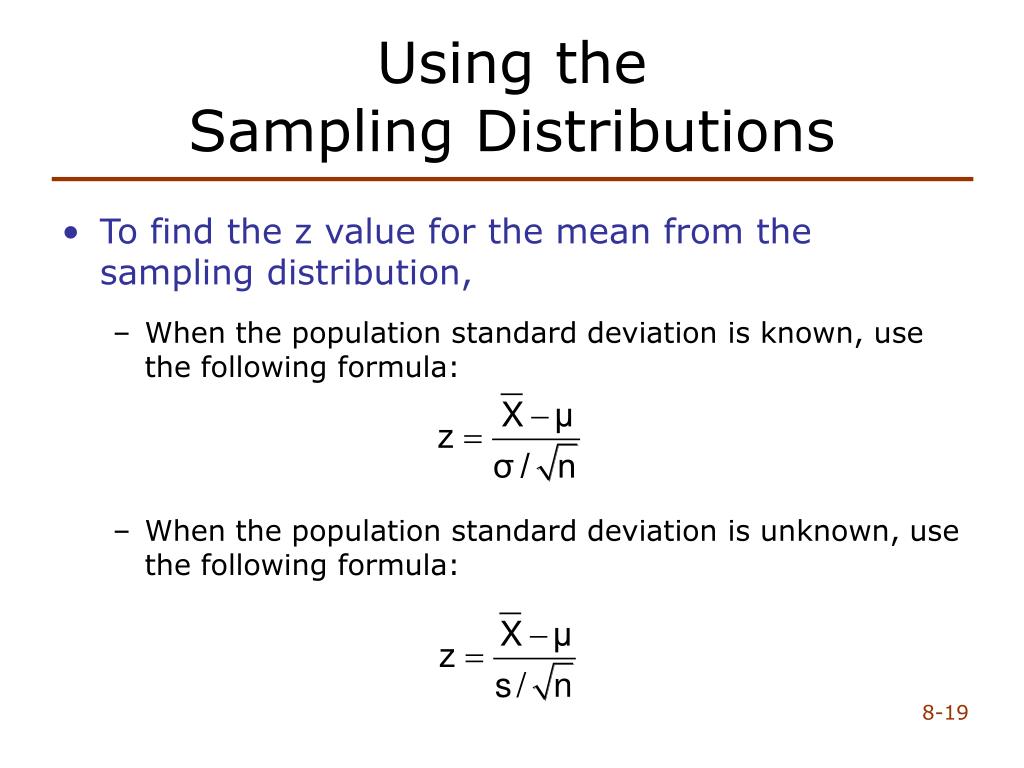 Using the Sampling Distributions

• To find the z value for the mean from the sampling distribution,

– When the population standard deviation is known, use the following formula:

$z = \frac{\overline{X} - \mu}{\sigma / \sqrt{n}}$

– When the population standard deviation is unknown, use the following formula:

$z = \frac{\overline{X} - \mu}{s / \sqrt{n}}$

8-19